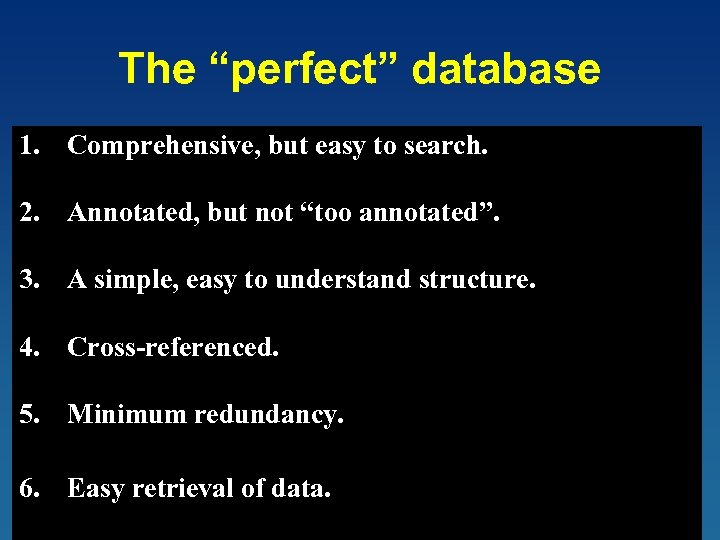 The “perfect” database

1. Comprehensive, but easy to search.

2. Annotated, but not “too annotated”.

3. A simple, easy to understand structure.

4. Cross-referenced.

5. Minimum redundancy.

6. Easy retrieval of data.